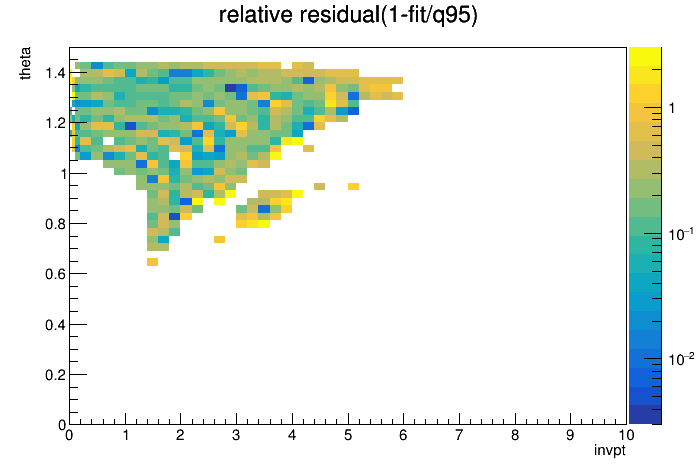 relative residual(1-fit/q95)

theta

1.4
1.2
1
0.8
0.6
0.4
0.2
0

0 1 2 3 4 5 6 7 8 9 10

invpt

1
$10^{-1}$
$10^{-2}$